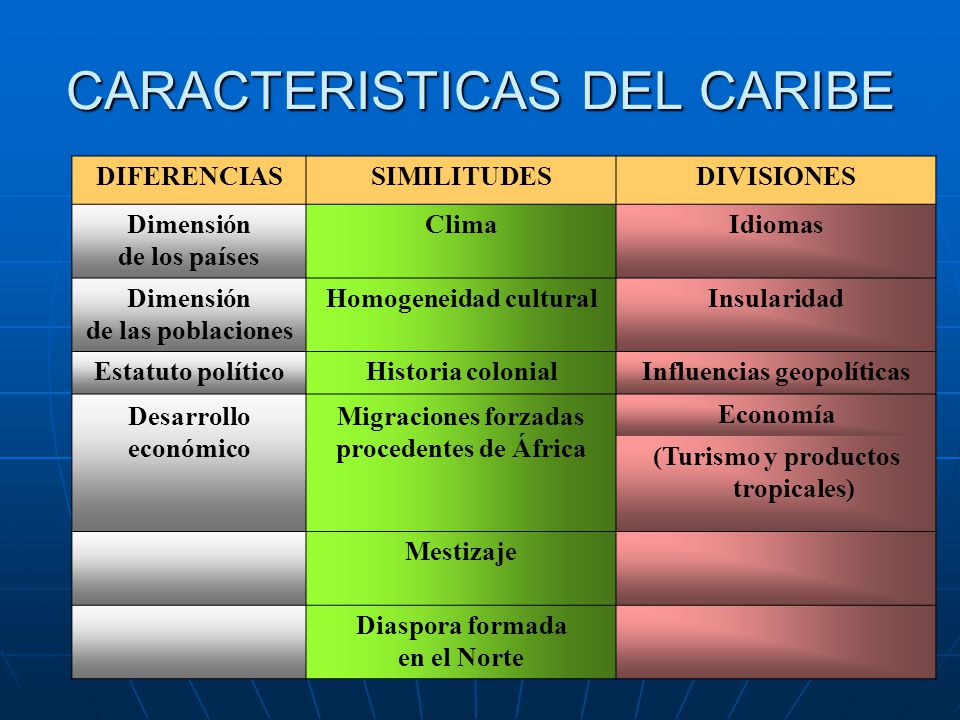 CARACTERISTICAS DEL CARIBE

| DIFERENCIAS | SIMILITUDES | DIVISIONES |
|---|---|---|
| Dimensión de los países | Clima | Idiomas |
| Dimensión de las poblaciones | Homogeneidad cultural | Insularidad |
| Estatuto político | Historia colonial | Influencias geopolíticas |
| Desarrollo económico | Migraciones forzadas procedentes de África | Economía (Turismo y productos tropicales) |
| | Mestizaje | |
| | Diaspora formada en el Norte | |